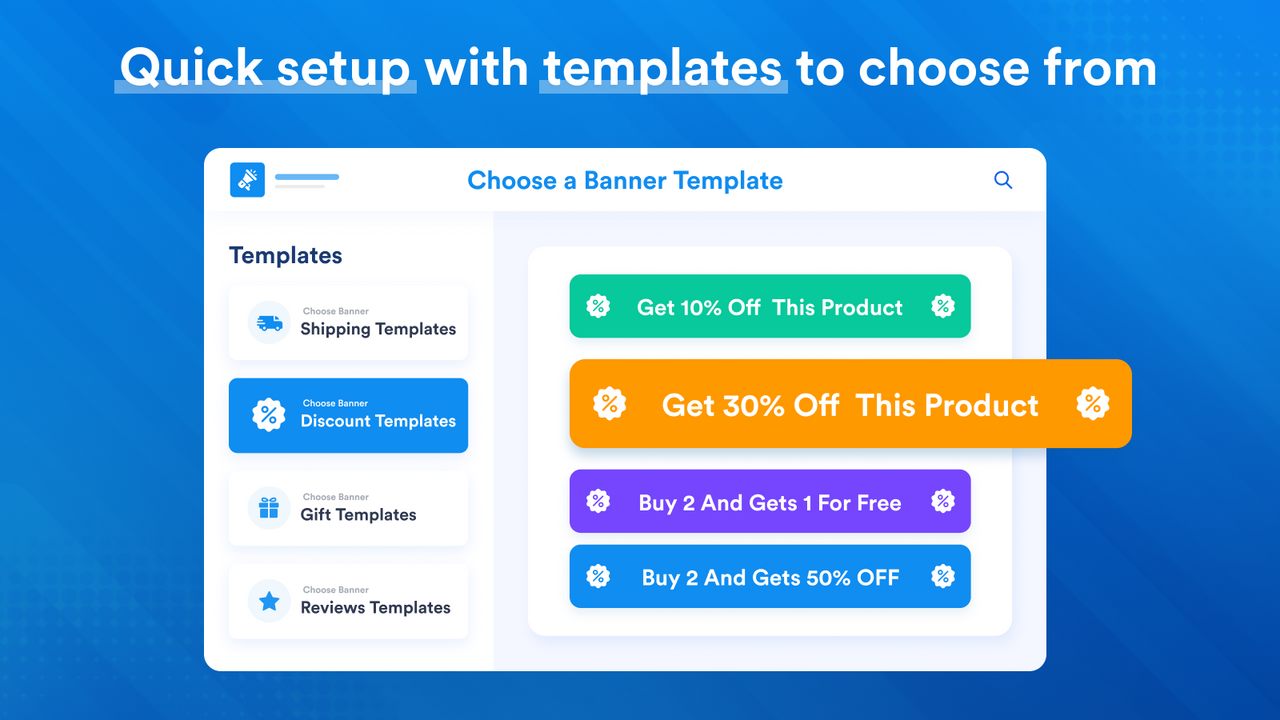 Quick setup with templates to choose from

Choose a Banner Template

Templates

Choose Banner
Shipping Templates

Choose Banner
Discount Templates

Choose Banner
Gift Templates

Choose Banner
Reviews Templates

Get 10% Off This Product

Get 30% Off This Product

Buy 2 And Gets 1 For Free

Buy 2 And Gets 50% OFF